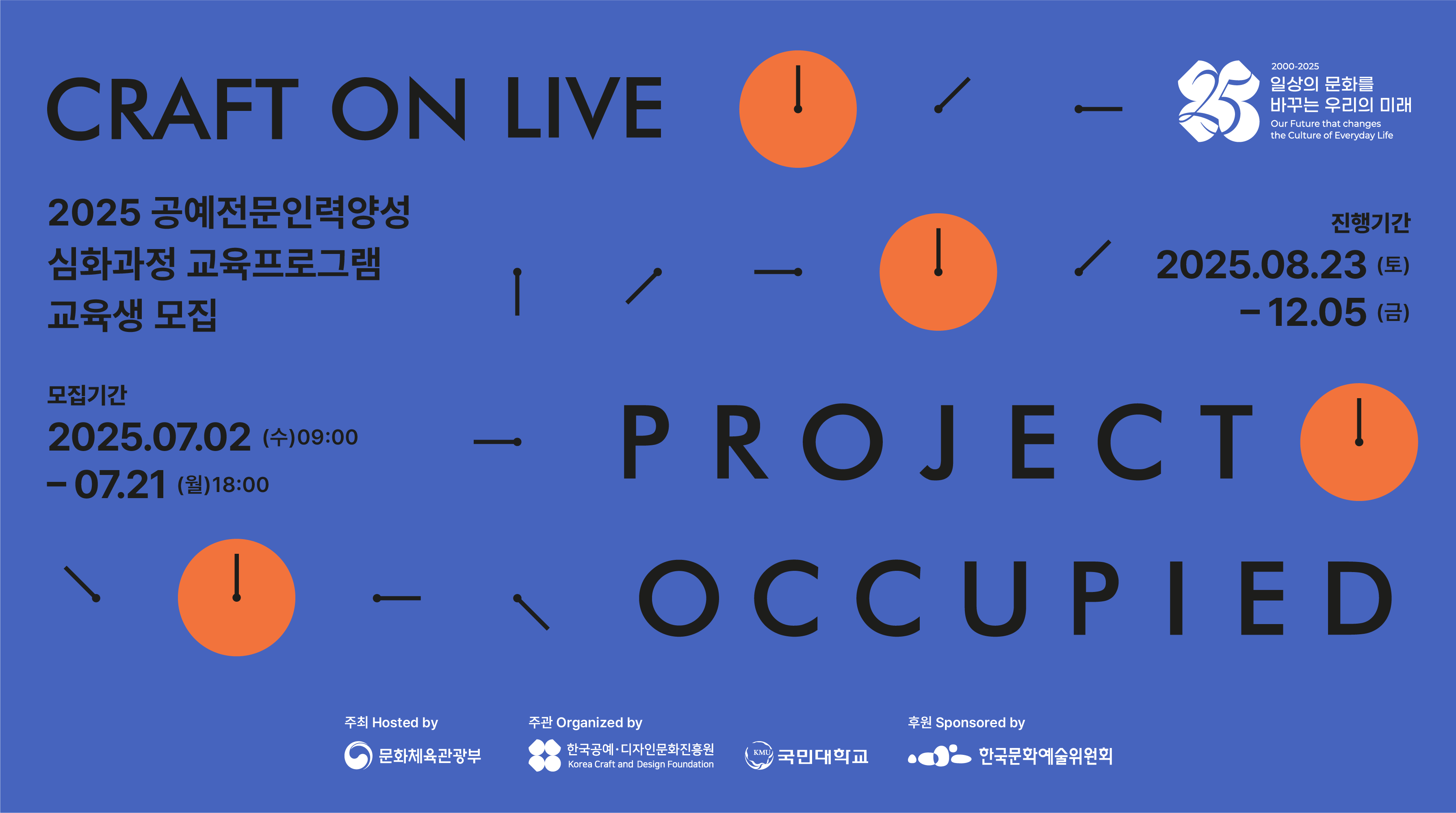 CRAFT ON LIVE

25
2000-2025
일상의 문화를 바꾸는 우리의 미래
Our Future that changes the Culture of Everyday Life

2025 공예전문인력양성 심화과정 교육프로그램 교육생 모집

진행기간
2025.08.23 (토)
– 12.05 (금)

모집기간
2025.07.02 (수)09:00
– 07.21 (월)18:00

PROJECT
OCCUPIED

주최 Hosted by
문화체육관광부

주관 Organized by
한국공예·디자인문화진흥원
Korea Craft and Design Foundation
KMU 국민대학교

후원 Sponsored by
한국문화예술위원회